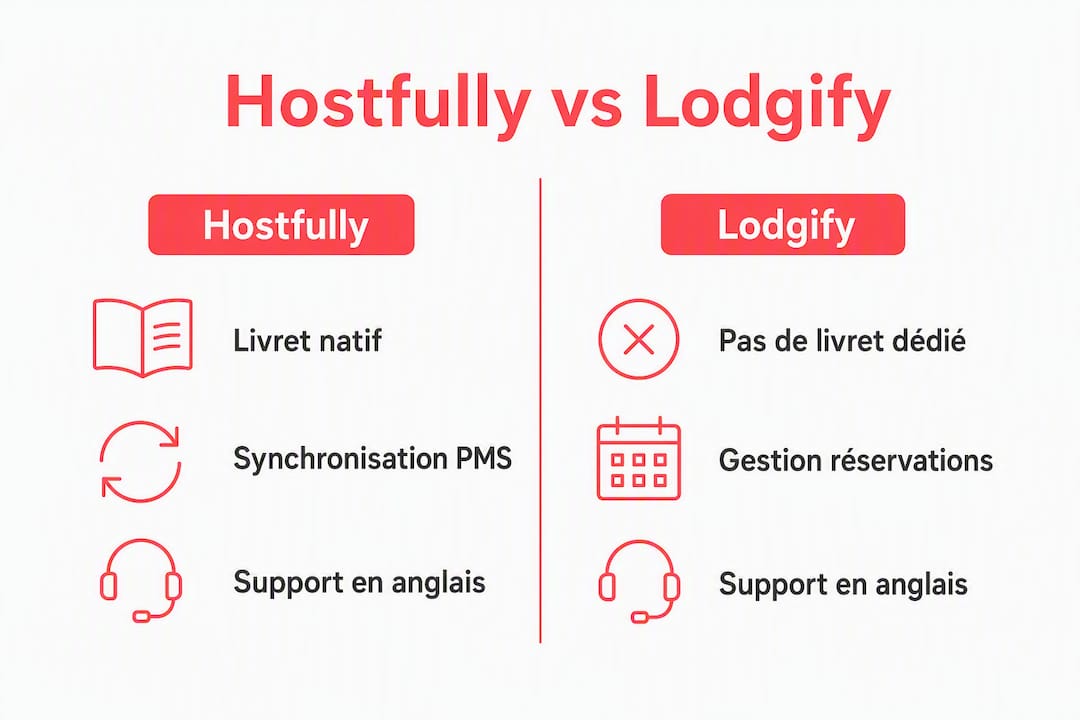 Hostfully vs Lodgify

Hostfully

Livret natif

Synchronisation PMS

Support en anglais

Lodgify

Pas de livret dédié

Gestion réservations

Support en anglais